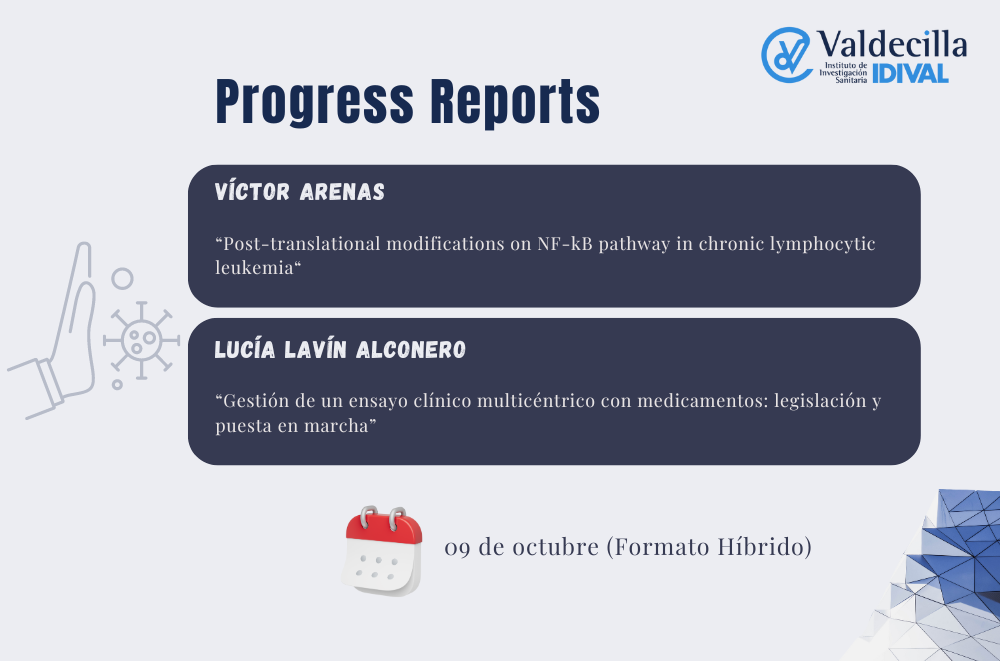 Valdecilla
Instituto de Investigación Sanitaria
IDIVAL

Progress Reports

VÍCTOR ARENAS

“Post-translational modifications on NF-kB pathway in chronic lymphocytic leukemia“

LUCÍA LAVÍN ALCONERO

“Gestión de un ensayo clínico multicéntrico con medicamentos: legislación y puesta en marcha”

09 de octubre (Formato Híbrido)